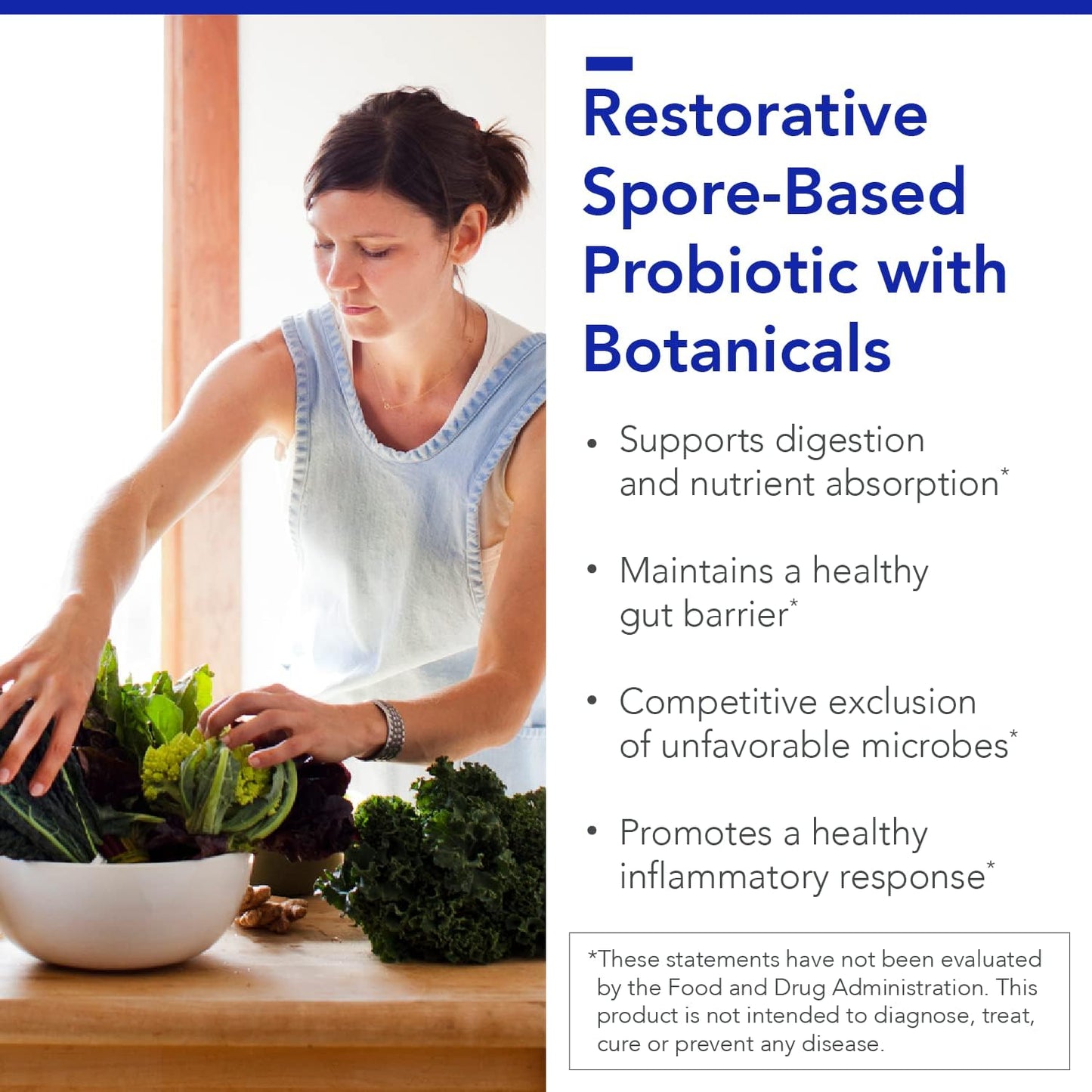 Restorative Spore-Based Probiotic with Botanicals

• Supports digestion and nutrient absorption*

• Maintains a healthy gut barrier*

• Competitive exclusion of unfavorable microbes*

• Promotes a healthy inflammatory response*

*These statements have not been evaluated by the Food and Drug Administration. This product is not intended to diagnose, treat, cure or prevent any disease.